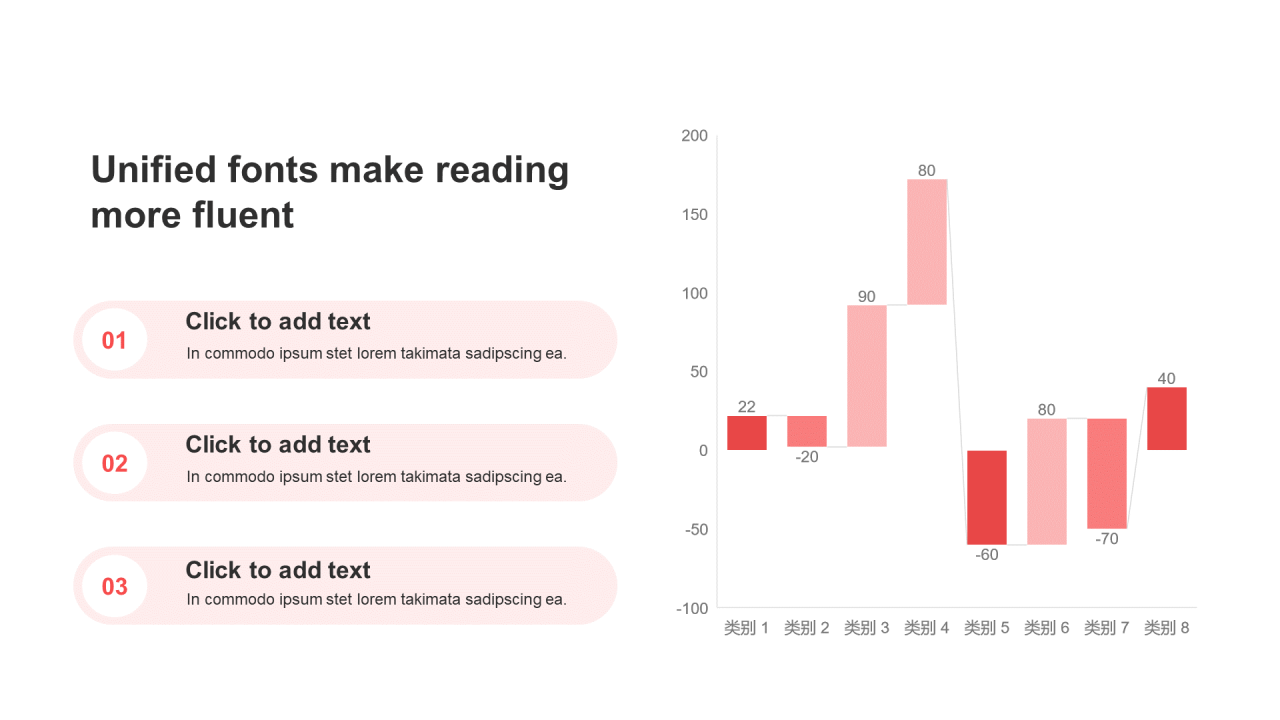 Unified fonts make reading more fluent

01
Click to add text
In commodo ipsum stet lorem takimata sadipscing ea.

02
Click to add text
In commodo ipsum stet lorem takimata sadipscing ea.

03
Click to add text
In commodo ipsum stet lorem takimata sadipscing ea.

200
150
100
50
0
-50
-100

22
-20
90
80
-60
80
-70
40

类别 1
类别 2
类别 3
类别 4
类别 5
类别 6
类别 7
类别 8